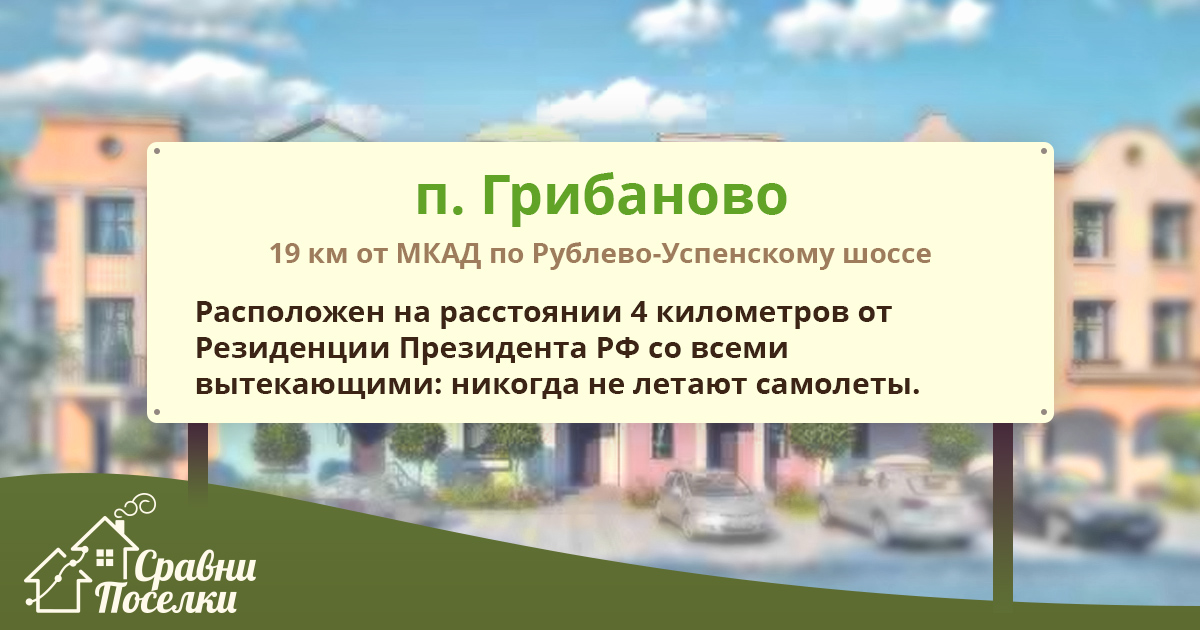 п. Грибаново

19 км от МКАД по Рублево-Успенскому шоссе

Расположен на расстоянии 4 километров от Резиденции Президента РФ со всеми вытекающими: никогда не летают самолеты.

Сравни Поселки